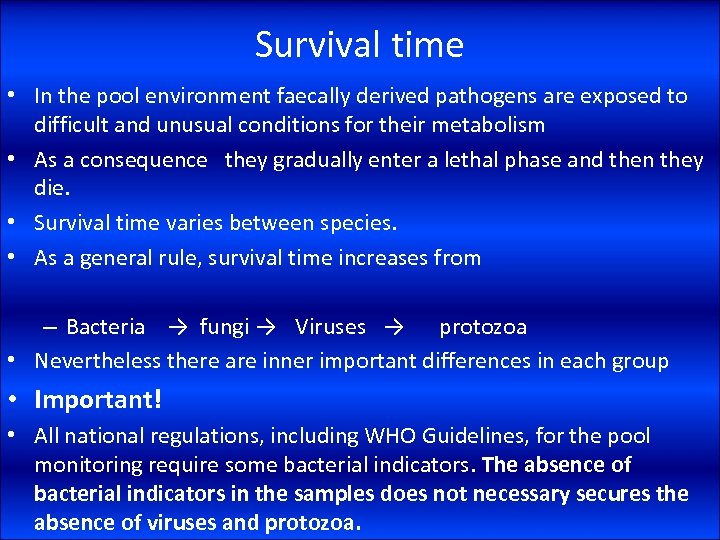 Survival time

• In the pool environment faecally derived pathogens are exposed to difficult and unusual conditions for their metabolism
• As a consequence they gradually enter a lethal phase and then they die.
• Survival time varies between species.
• As a general rule, survival time increases from

– Bacteria → fungi → Viruses → protozoa
• Nevertheless there are inner important differences in each group
• Important!
• All national regulations, including WHO Guidelines, for the pool monitoring require some bacterial indicators. The absence of bacterial indicators in the samples does not necessary secures the absence of viruses and protozoa.